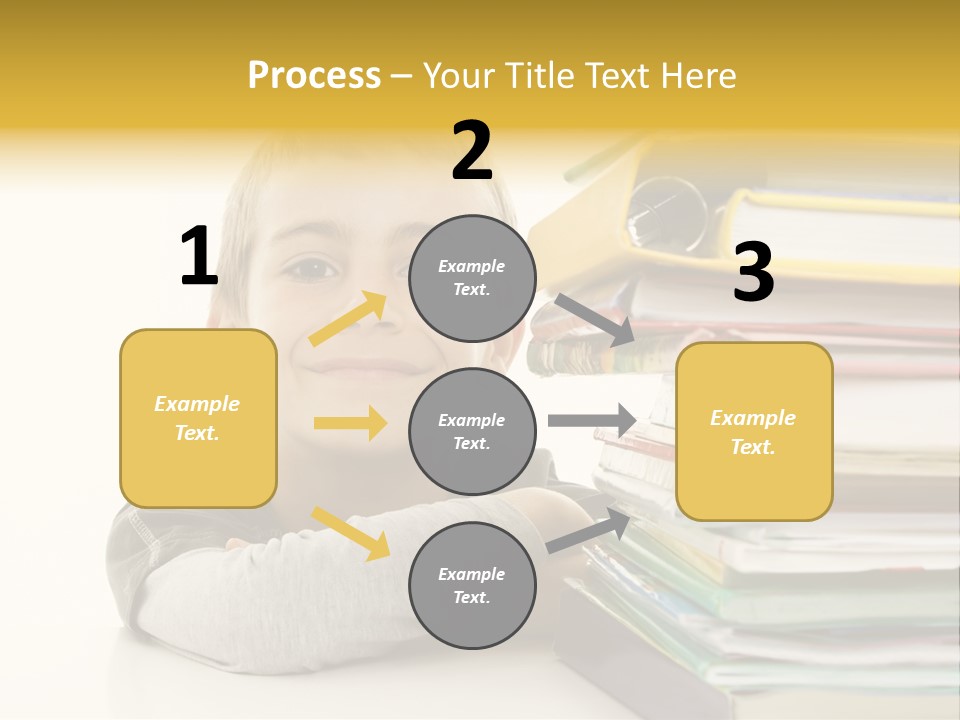 Process – Your Title Text Here

1

Example Text.

2

Example Text.

Example Text.

Example Text.

3

Example Text.